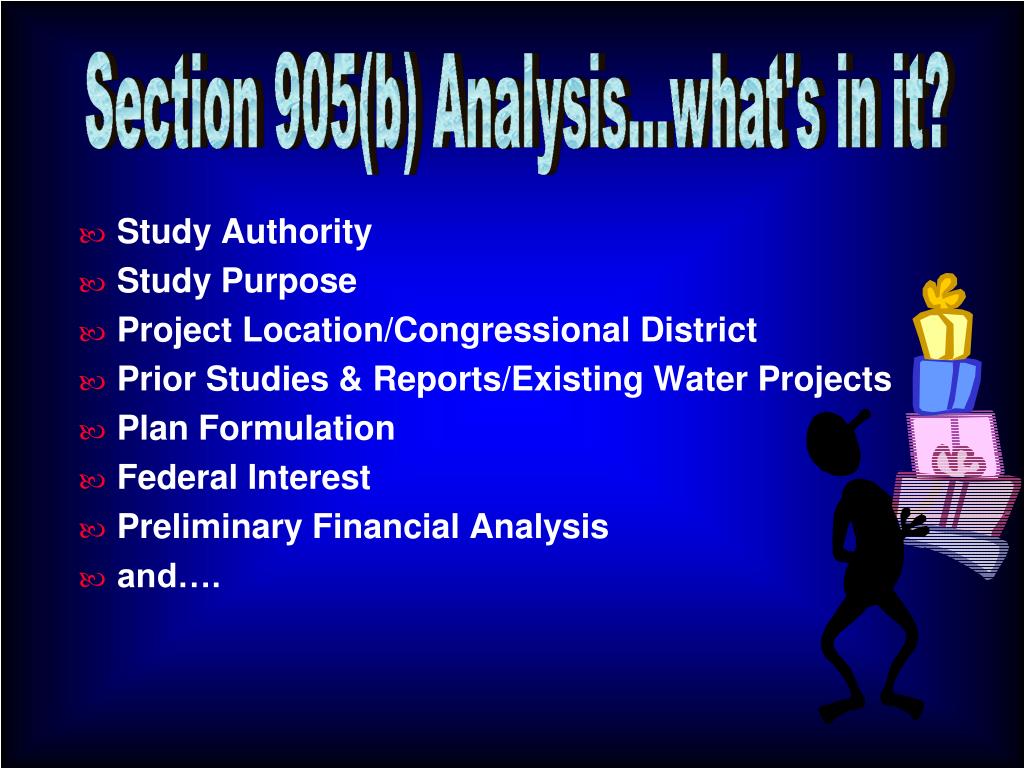 Section 905(b) Analysis...what's in it?

Study Authority
Study Purpose
Project Location/Congressional District
Prior Studies & Reports/Existing Water Projects
Plan Formulation
Federal Interest
Preliminary Financial Analysis
and….